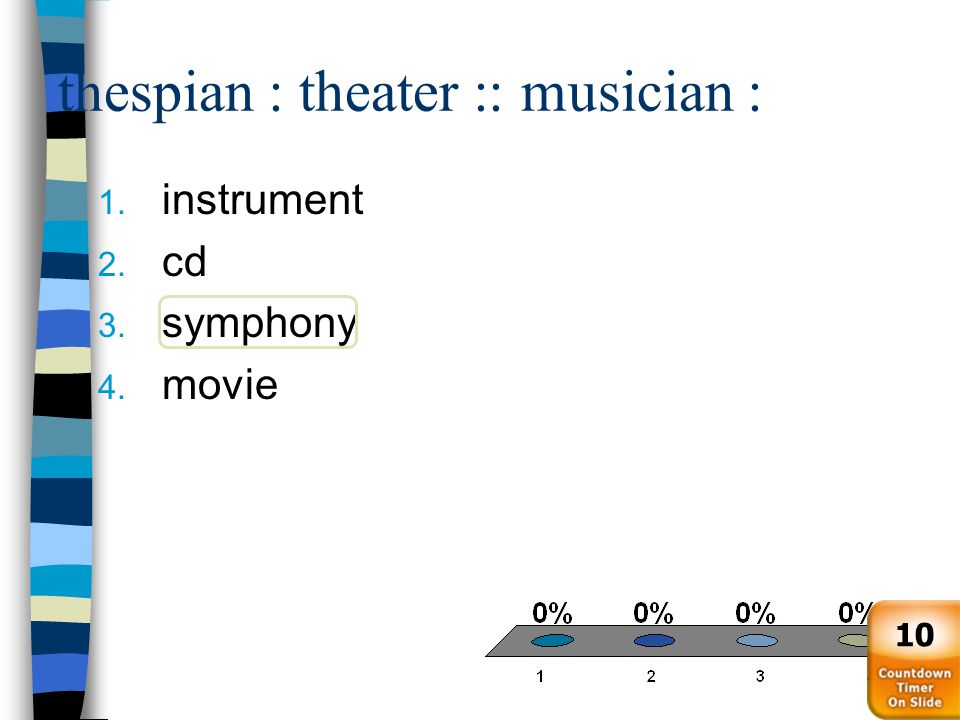 thespian : theater :: musician :

1. instrument
2. cd
3. symphony
4. movie

0% 0% 0% 0%

1 2 3

10
Countdown Timer On Slide